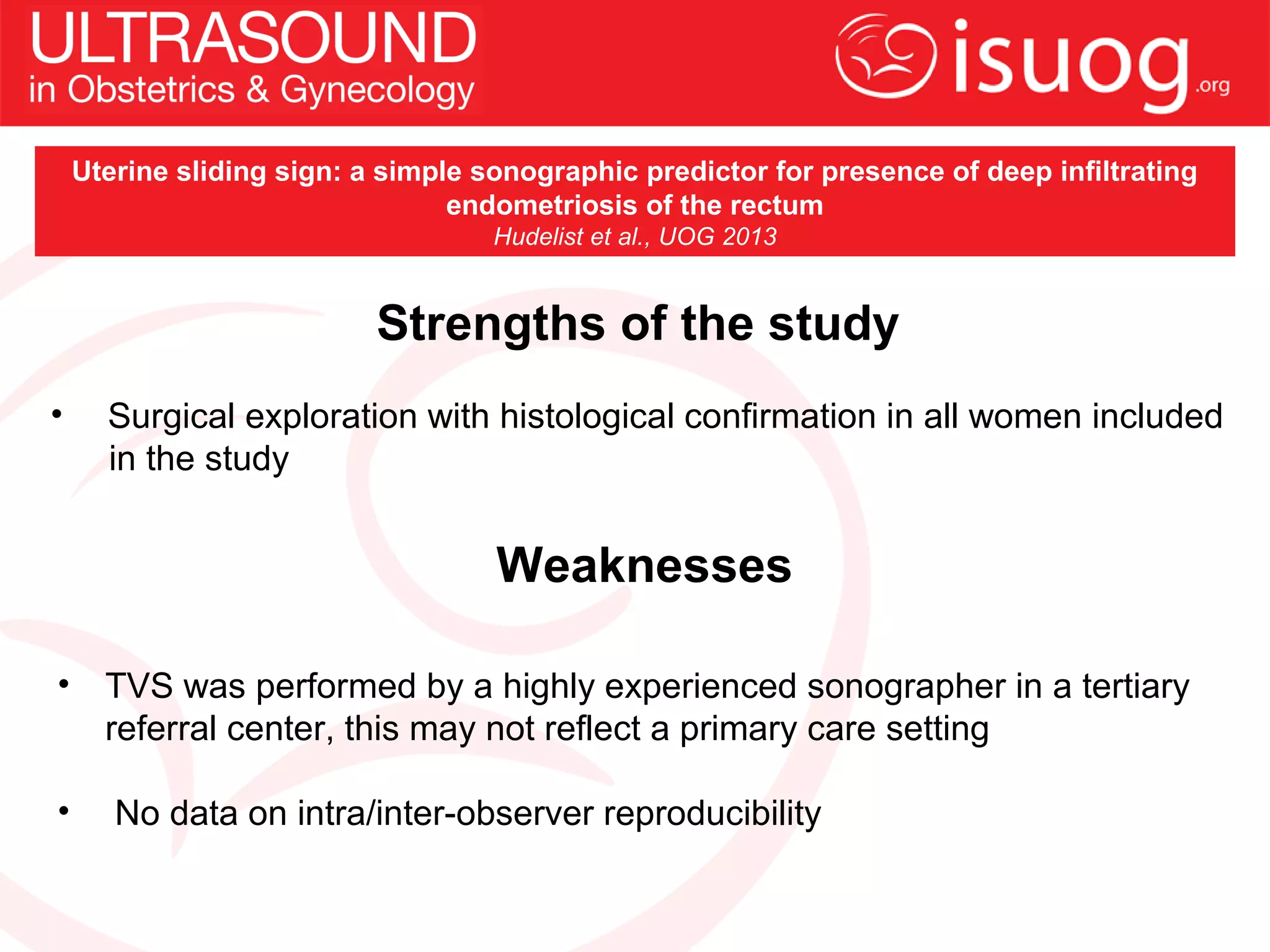 ULTRASOUND
in Obstetrics & Gynecology

isuog.org

Uterine sliding sign: a simple sonographic predictor for presence of deep infiltrating endometriosis of the rectum
Hudelist et al., UOG 2013

Strengths of the study

• Surgical exploration with histological confirmation in all women included in the study

Weaknesses

• TVS was performed by a highly experienced sonographer in a tertiary referral center, this may not reflect a primary care setting

• No data on intra/inter-observer reproducibility